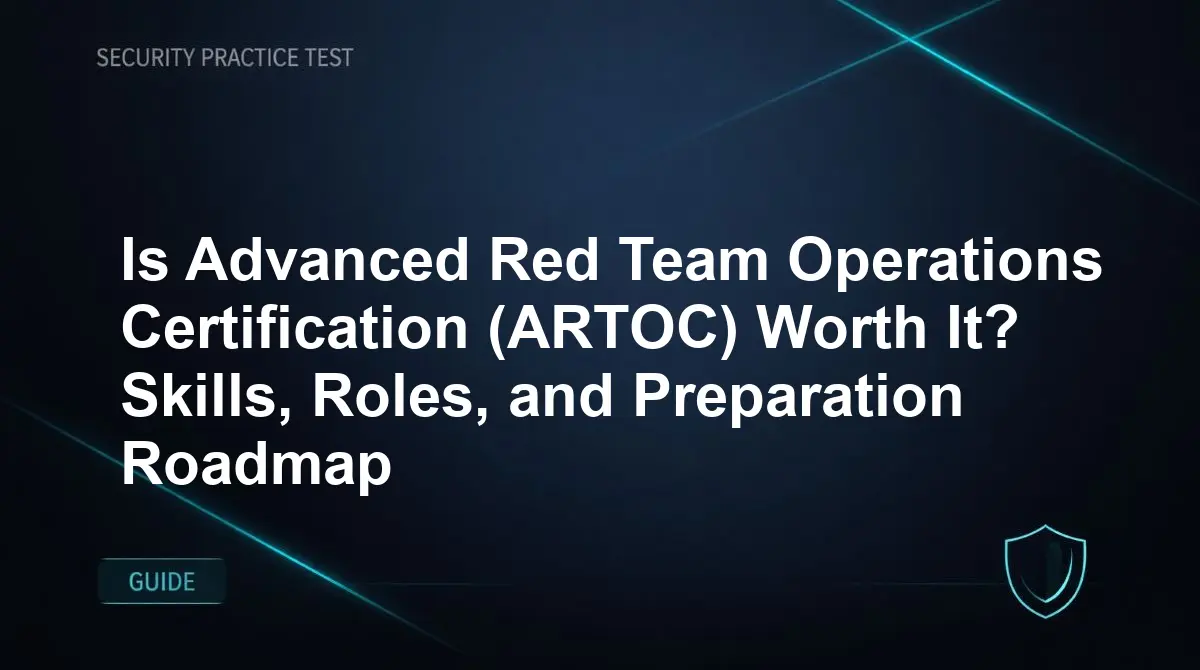 SECURITY PRACTICE TEST

Is Advanced Red Team Operations Certification (ARTOC) Worth It? Skills, Roles, and Preparation Roadmap

GUIDE